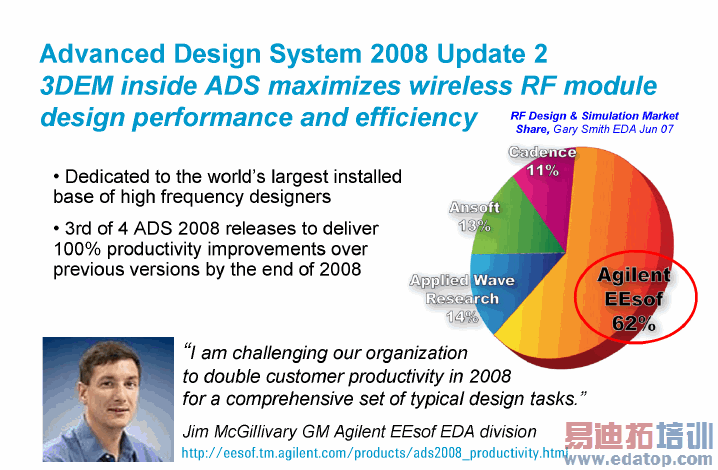 Advanced Design System 2008 Update 2
3DEM inside ADS maximizes wireless RF module design performance and efficiency

RF Design & Simulation Market Share, Gary Smith EDA Jun 07

• Dedicated to the world's largest installed base of high frequency designers

• 3rd of 4 ADS 2008 releases to deliver 100% productivity improvements over previous versions by the end of 2008

Cadence 11%

Ansoft 13%

Applied Wave Research 14%

Agilent EEsof 62%

"I am challenging our organization to double customer productivity in 2008 for a comprehensive set of typical design tasks."

Jim McGillivary GM Agilent EEsof EDA division

http://eesof.tm.agilent.com/products/ads2008_productivity.html

易迪拓培训
www.edatop.com